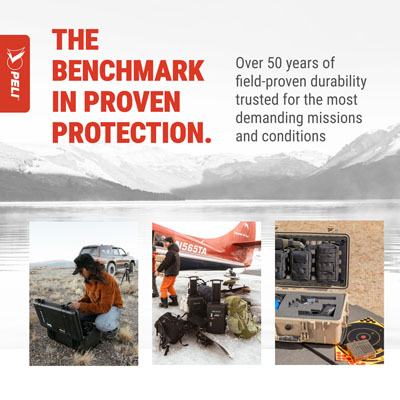 PELI

THE BENCHMARK IN PROVEN PROTECTION.

Over 50 years of field-proven durability trusted for the most demanding missions and conditions

N565TA